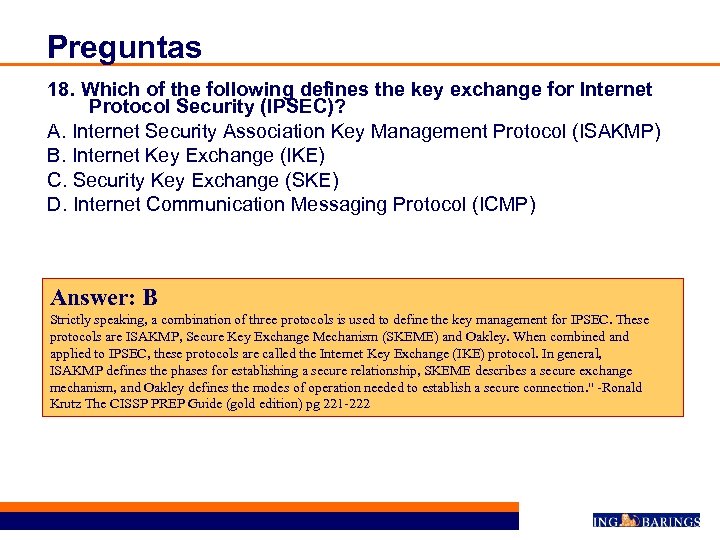 Preguntas

18. Which of the following defines the key exchange for Internet Protocol Security (IPSEC)?

A. Internet Security Association Key Management Protocol (ISAKMP)
B. Internet Key Exchange (IKE)
C. Security Key Exchange (SKE)
D. Internet Communication Messaging Protocol (ICMP)

Answer: B

Strictly speaking, a combination of three protocols is used to define the key management for IPSEC. These protocols are ISAKMP, Secure Key Exchange Mechanism (SKEME) and Oakley. When combined and applied to IPSEC, these protocols are called the Internet Key Exchange (IKE) protocol. In general, ISAKMP defines the phases for establishing a secure relationship, SKEME describes a secure exchange mechanism, and Oakley defines the modes of operation needed to establish a secure connection." -Ronald Krutz The CISSP PREP Guide (gold edition) pg 221-222

ING BARINGS